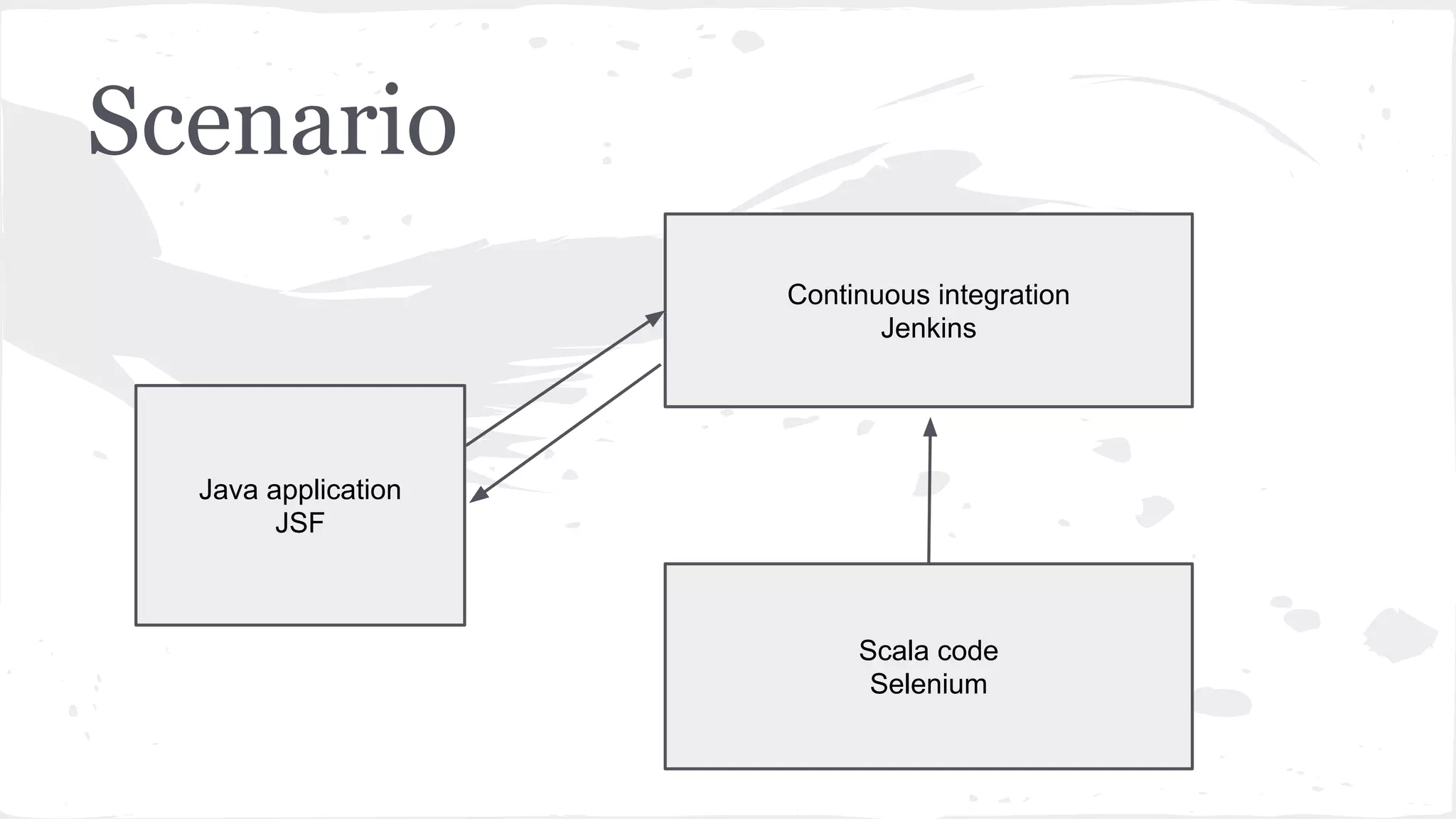 Scenario

Continuous integration
Jenkins

Java application
JSF

Scala code
Selenium